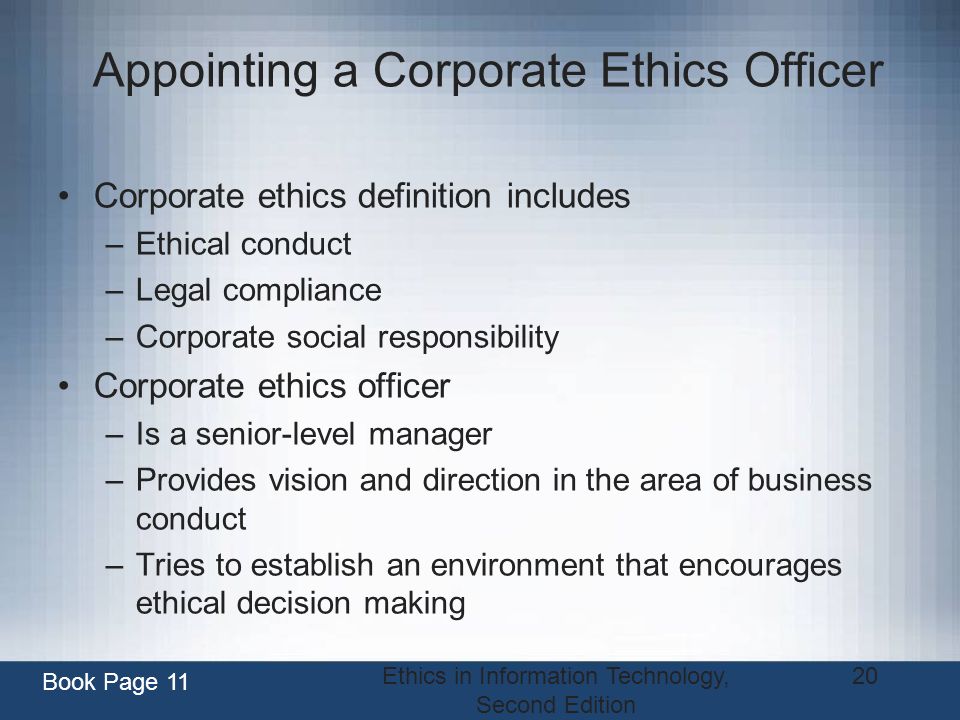 Appointing a Corporate Ethics Officer

• Corporate ethics definition includes
– Ethical conduct
– Legal compliance
– Corporate social responsibility
• Corporate ethics officer
– Is a senior-level manager
– Provides vision and direction in the area of business conduct
– Tries to establish an environment that encourages ethical decision making

Book Page 11

Ethics in Information Technology, Second Edition

20